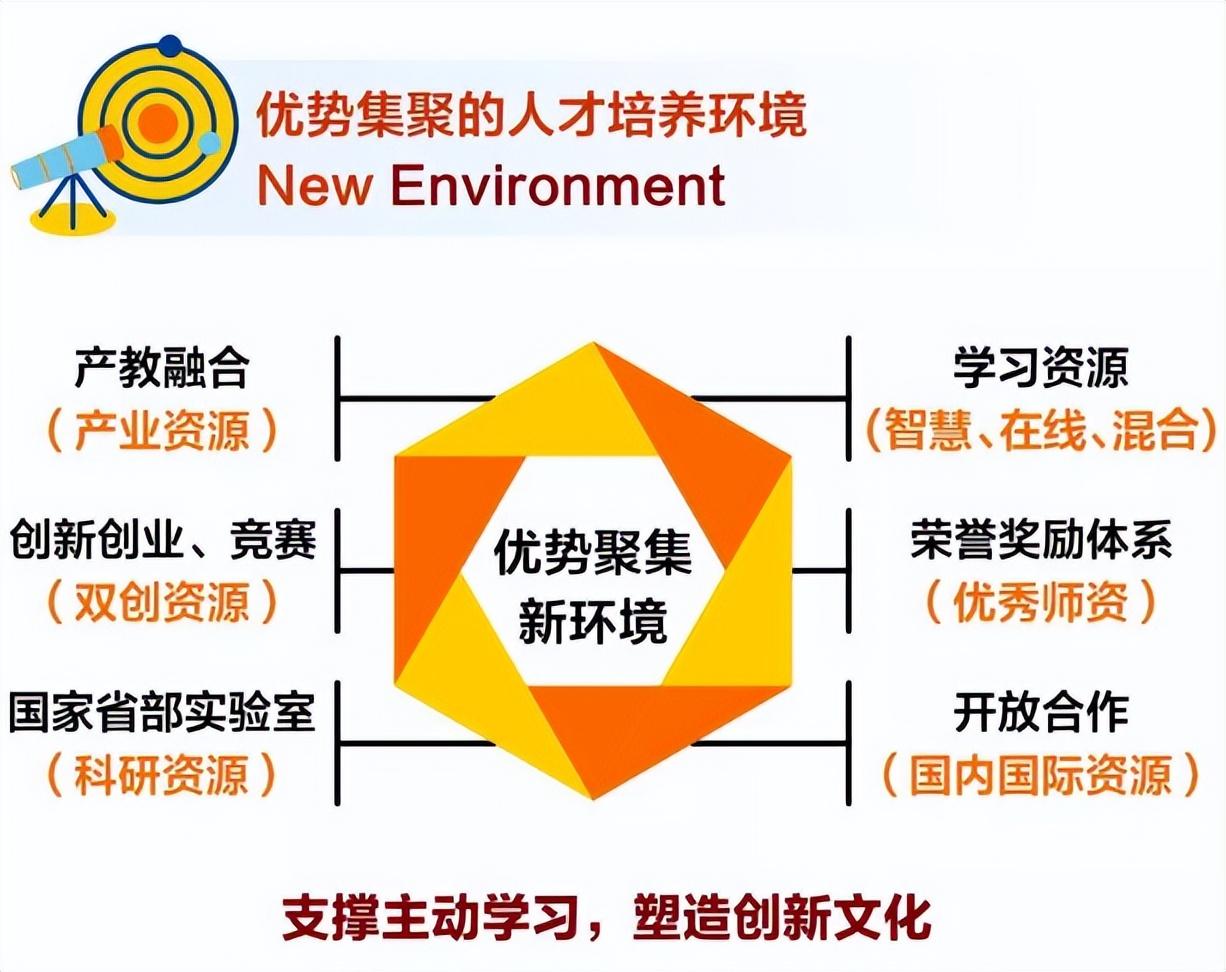 优势集聚的人才培养环境
New Environment

产教融合
（产业资源）

创新创业、竞赛
（双创资源）

国家省部实验室
（科研资源）

优势聚集
新环境

学习资源
（智慧、在线、混合）

荣誉奖励体系
（优秀师资）

开放合作
（国内国际资源）

支撑主动学习，塑造创新文化